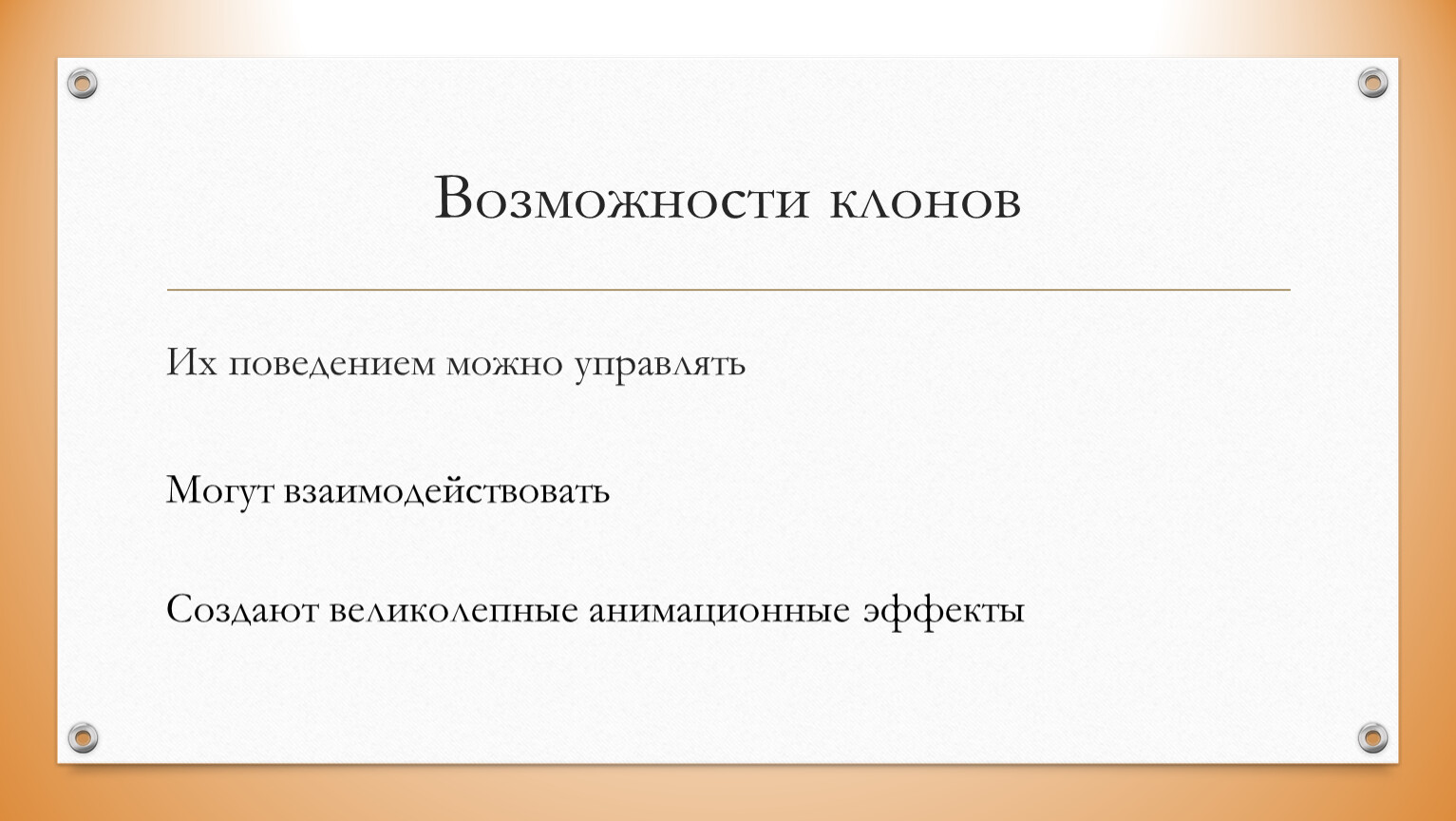 Возможности клонов

Их поведением можно управлять

Могут взаимодействовать

Создают великолепные анимационные эффекты